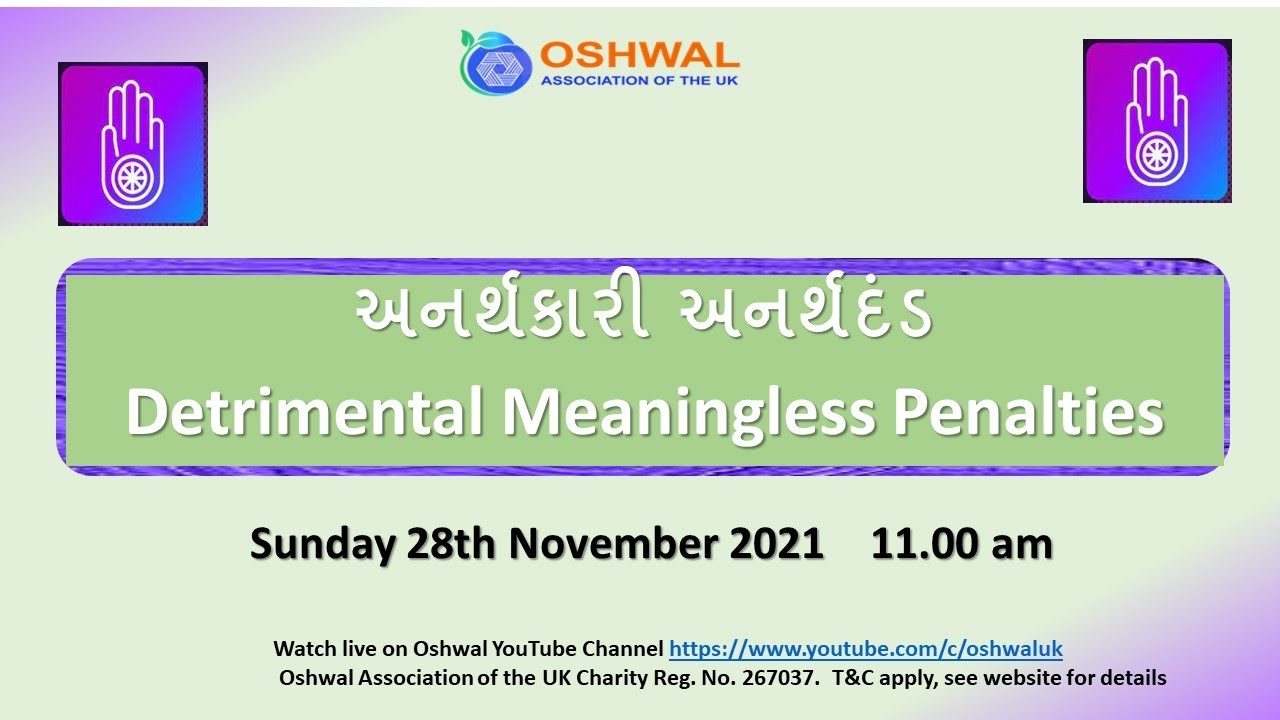 OSHWAL
ASSOCIATION OF THE UK

અનર્થકારી અનર્થદંડ
Detrimental Meaningless Penalties

Sunday 28th November 2021 11.00 am

Watch live on Oshwal YouTube Channel https://www.youtube.com/c/oshwaluk
Oshwal Association of the UK Charity Reg. No. 267037. T&C apply, see website for details